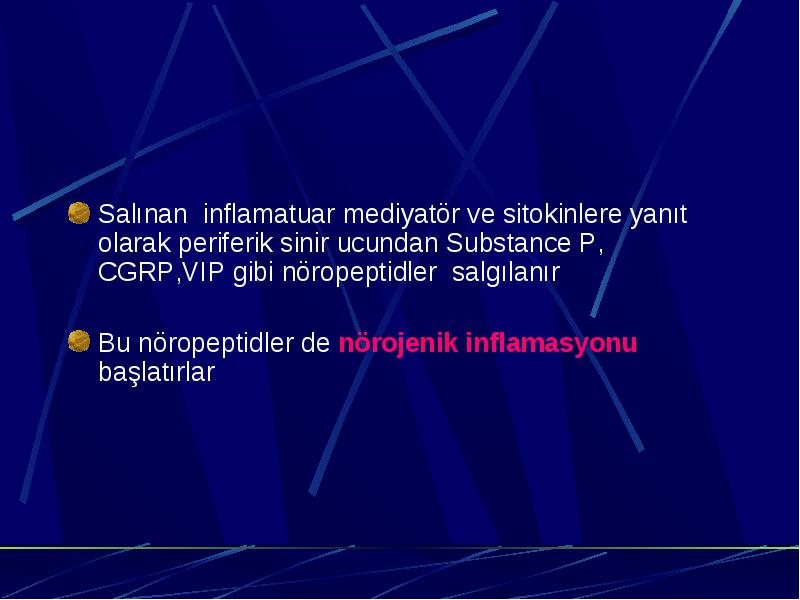 Salınan  inflamatuar mediyatör ve sitokinlere yanıt olarak periferik sinir ucundan Substance P, CGRP,VIP gibi nöropeptidler  salgılanır

Bu nöropeptidler de nörojenik inflamasyonu başlatırlar